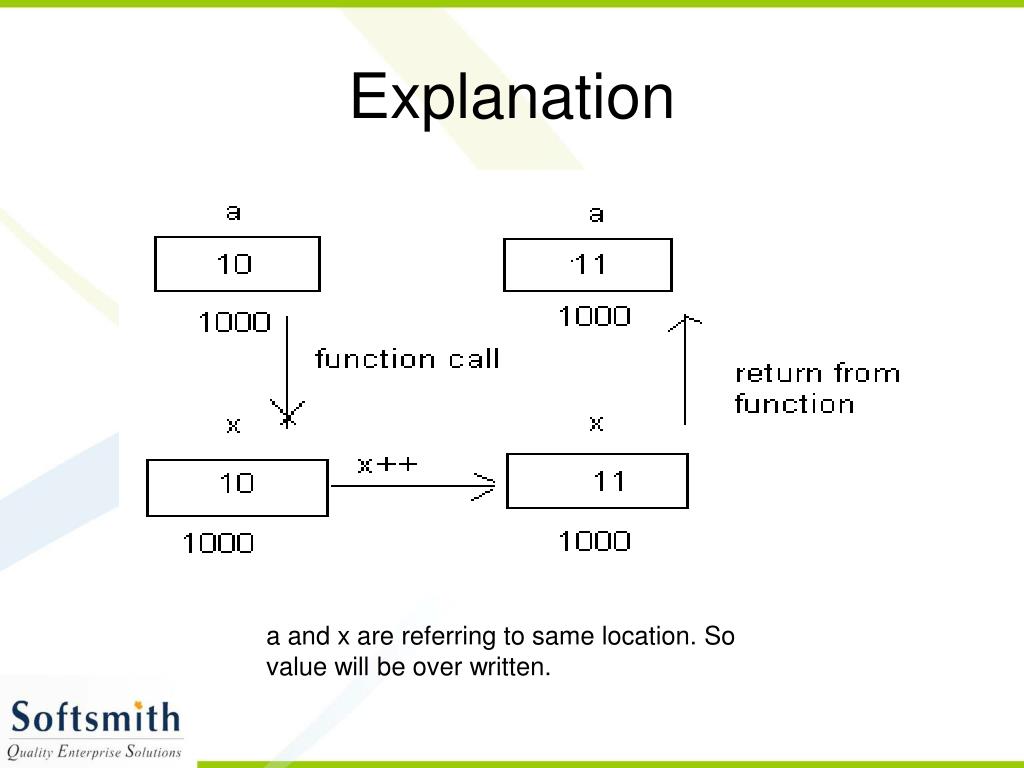 Explanation

a

10

1000

function call

x

10

1000

x++

a

11

1000

return from function

x

11

1000

a and x are referring to same location. So value will be over written.

Softsmith
Quality Enterprise Solutions